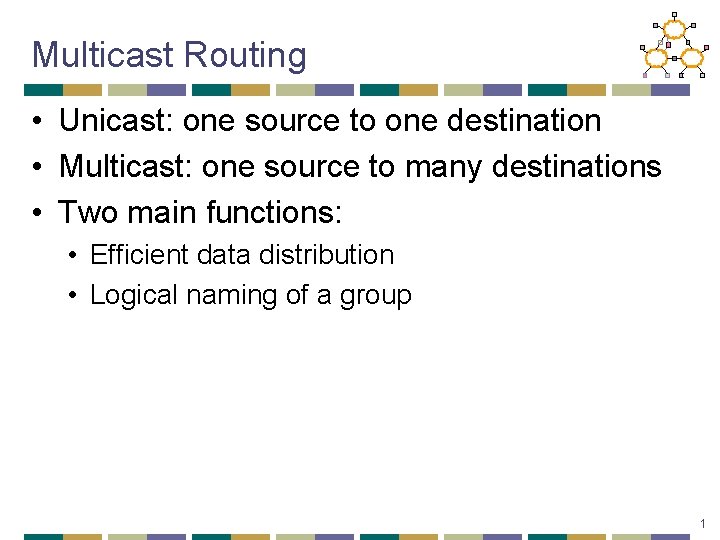 Multicast Routing

• Unicast: one source to one destination
• Multicast: one source to many destinations
• Two main functions:
  • Efficient data distribution
  • Logical naming of a group

1